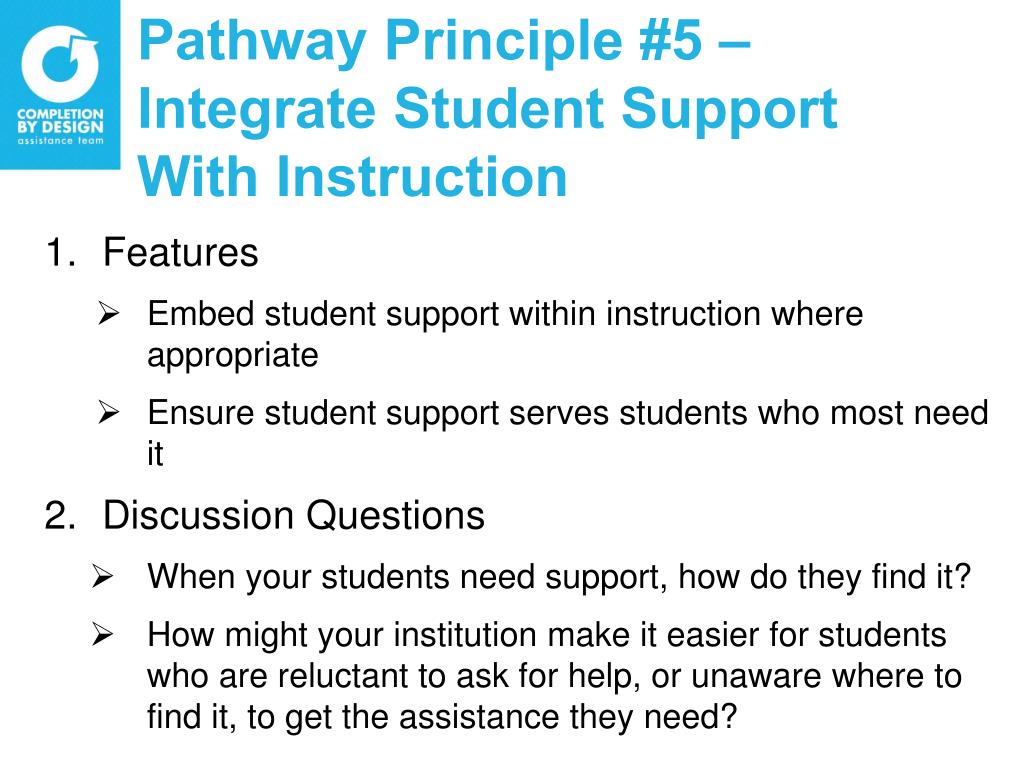 COMPLETION BY DESIGN assistance team

Pathway Principle #5 – Integrate Student Support With Instruction

1. Features

➢ Embed student support within instruction where appropriate

➢ Ensure student support serves students who most need it

2. Discussion Questions

➢ When your students need support, how do they find it?

➢ How might your institution make it easier for students who are reluctant to ask for help, or unaware where to find it, to get the assistance they need?